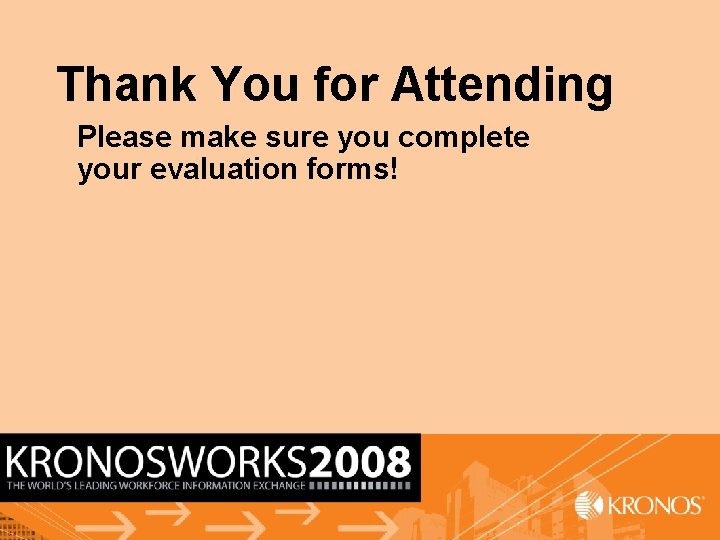 Thank You for Attending

Please make sure you complete your evaluation forms!

KRONOSWORKS2008
THE WORLD'S LEADING WORKFORCE INFORMATION EXCHANGE

KRONOS